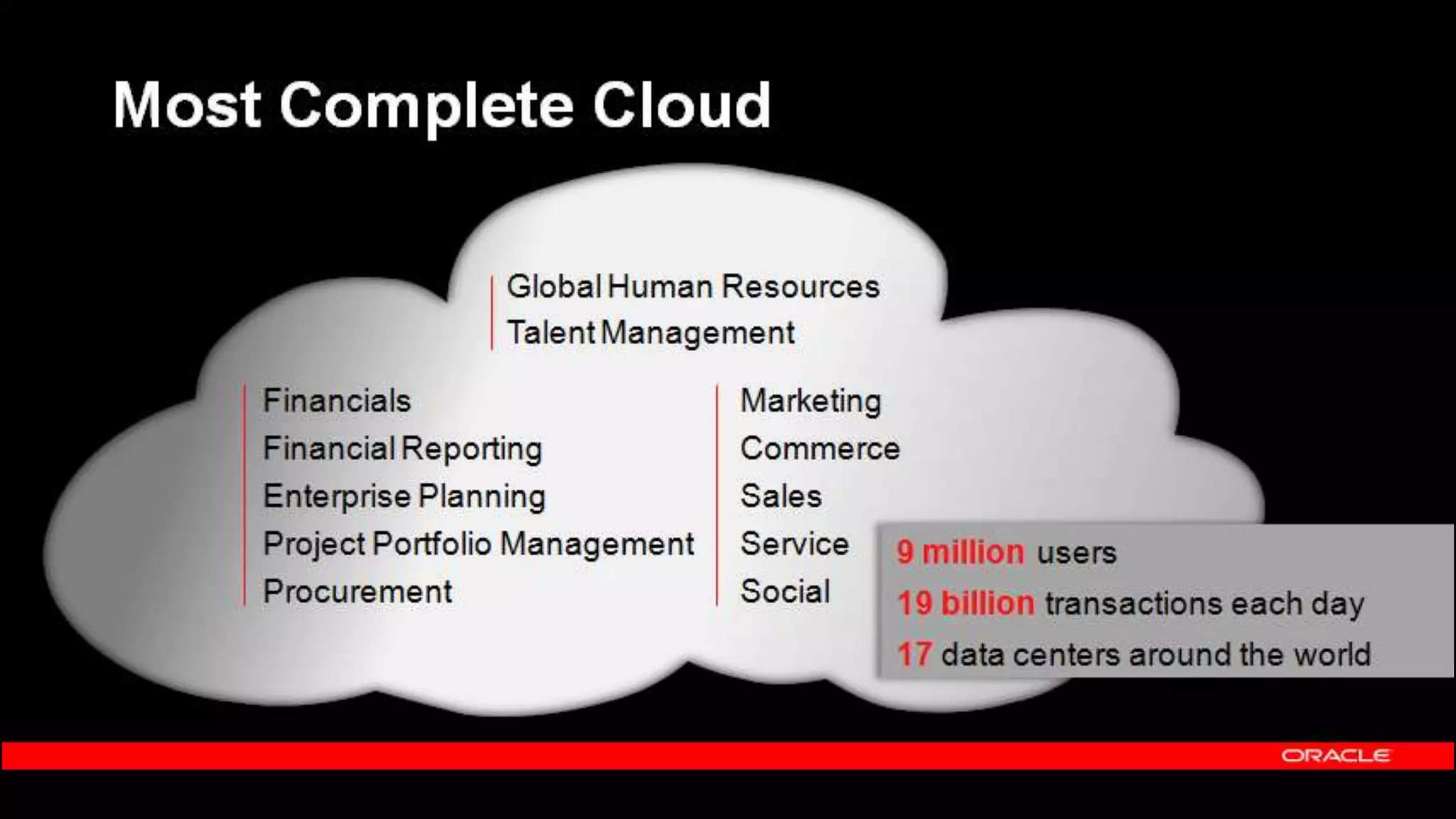 Most Complete Cloud

Global Human Resources
Talent Management

Financials
Financial Reporting
Enterprise Planning
Project Portfolio Management
Procurement

Marketing
Commerce
Sales
Service
Social

9 million users
19 billion transactions each day
17 data centers around the world

ORACLE